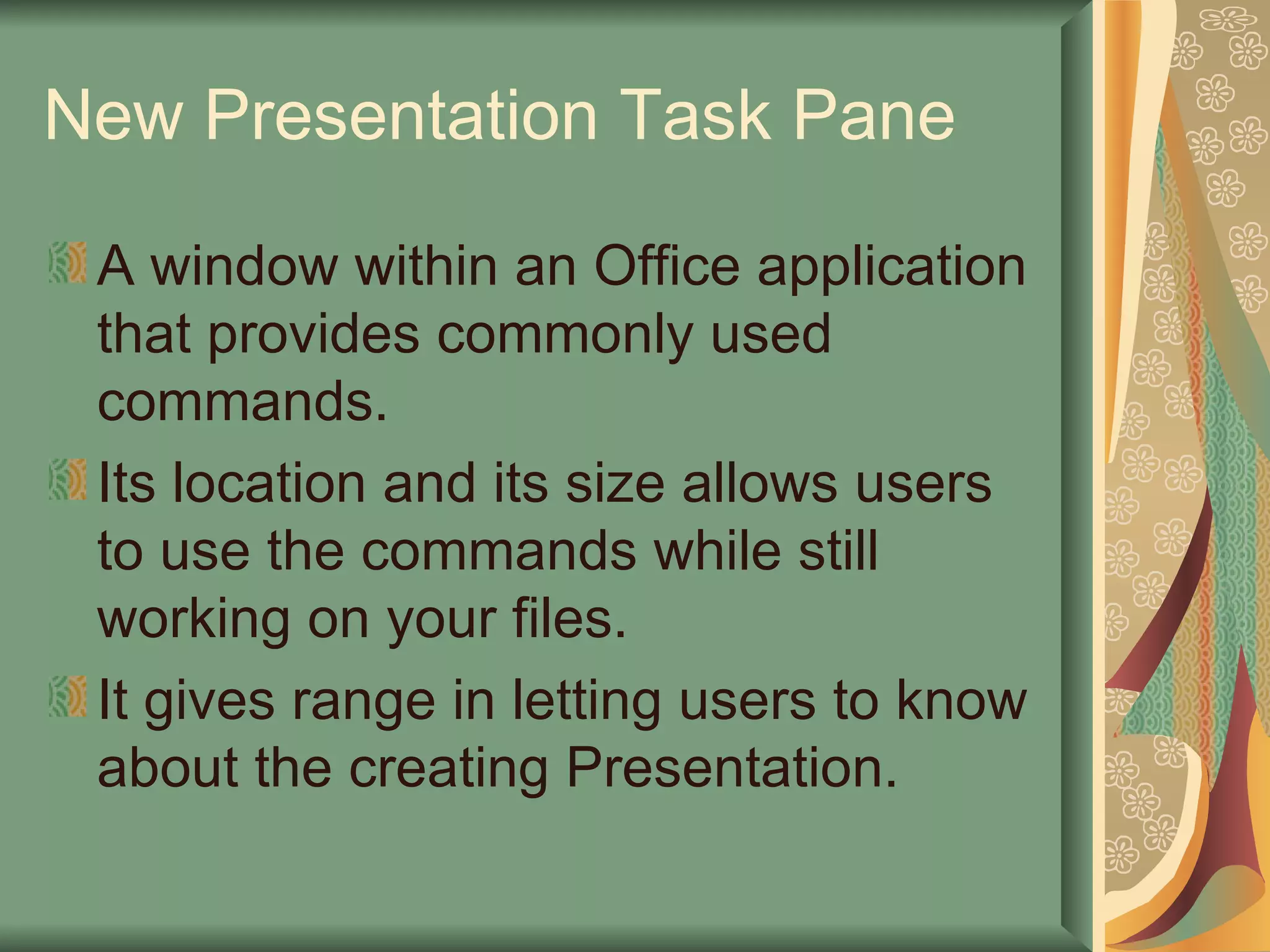 New Presentation Task Pane

A window within an Office application that provides commonly used commands.

Its location and its size allows users to use the commands while still working on your files.

It gives range in letting users to know about the creating Presentation.